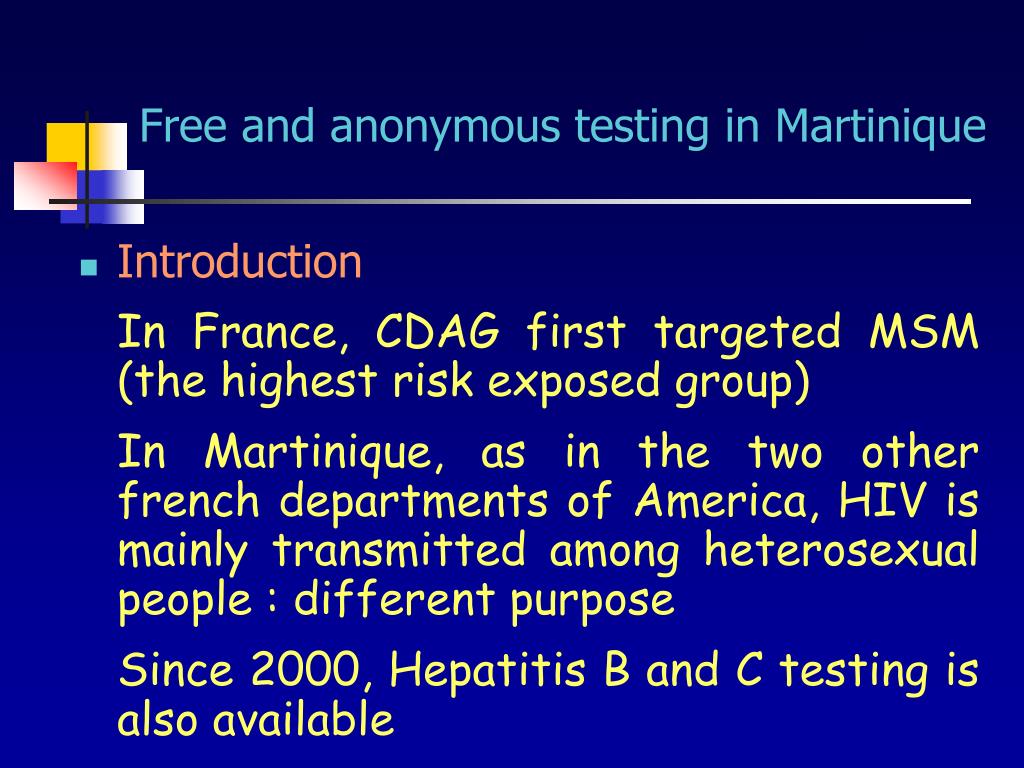 Free and anonymous testing in Martinique

Introduction

In France, CDAG first targeted MSM (the highest risk exposed group)

In Martinique, as in the two other french departments of America, HIV is mainly transmitted among heterosexual people : different purpose

Since 2000, Hepatitis B and C testing is also available